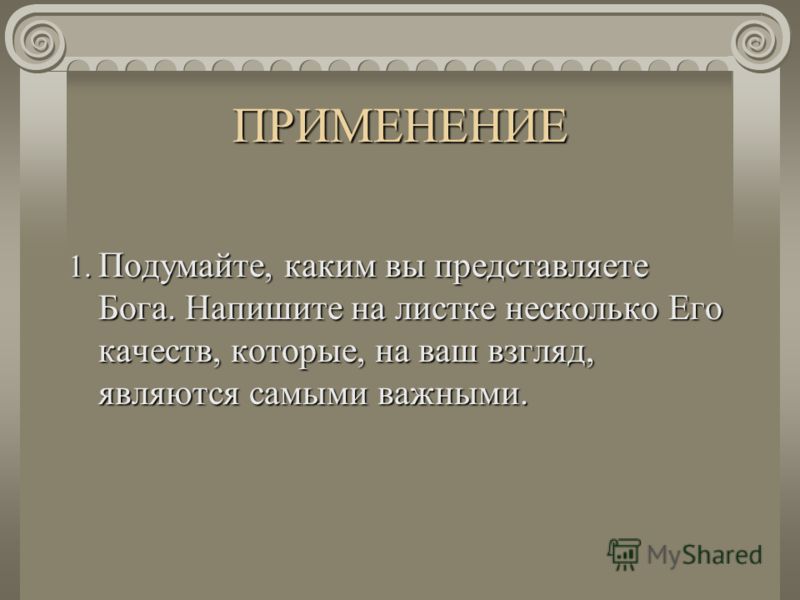 ПРИМЕНЕНИЕ

1. Подумайте, каким вы представляете Бога. Напишите на листке несколько Его качеств, которые, на ваш взгляд, являются самыми важными.

MyShared